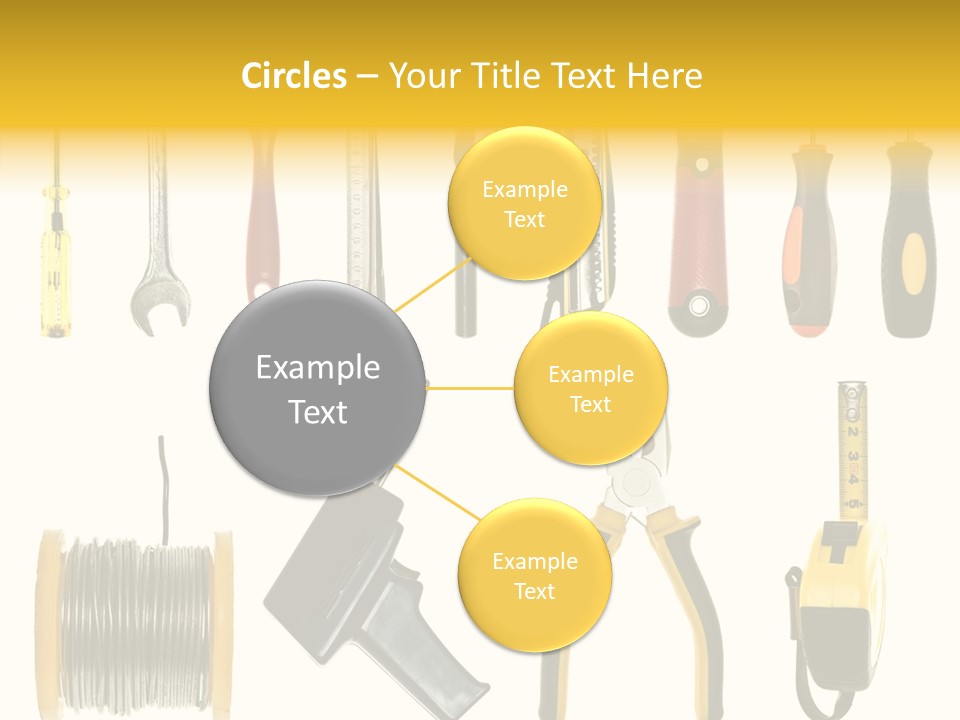 Circles – Your Title Text Here

Example Text

Example Text

Example Text

Example Text

2 3 4 5